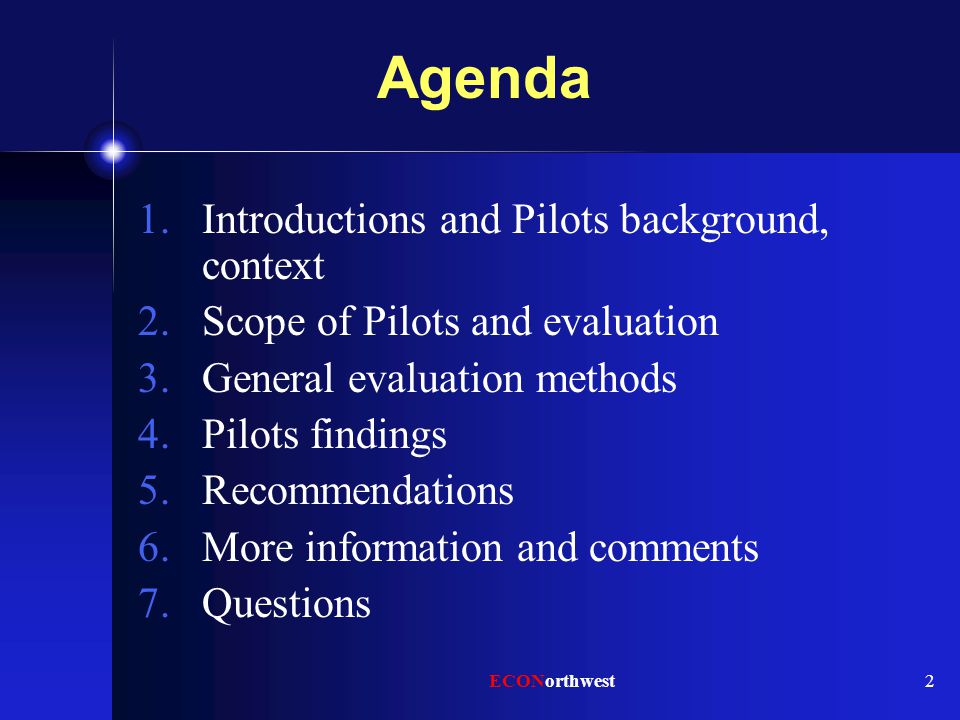 Agenda

1. Introductions and Pilots background, context
2. Scope of Pilots and evaluation
3. General evaluation methods
4. Pilots findings
5. Recommendations
6. More information and comments
7. Questions

ECONorthwest

2